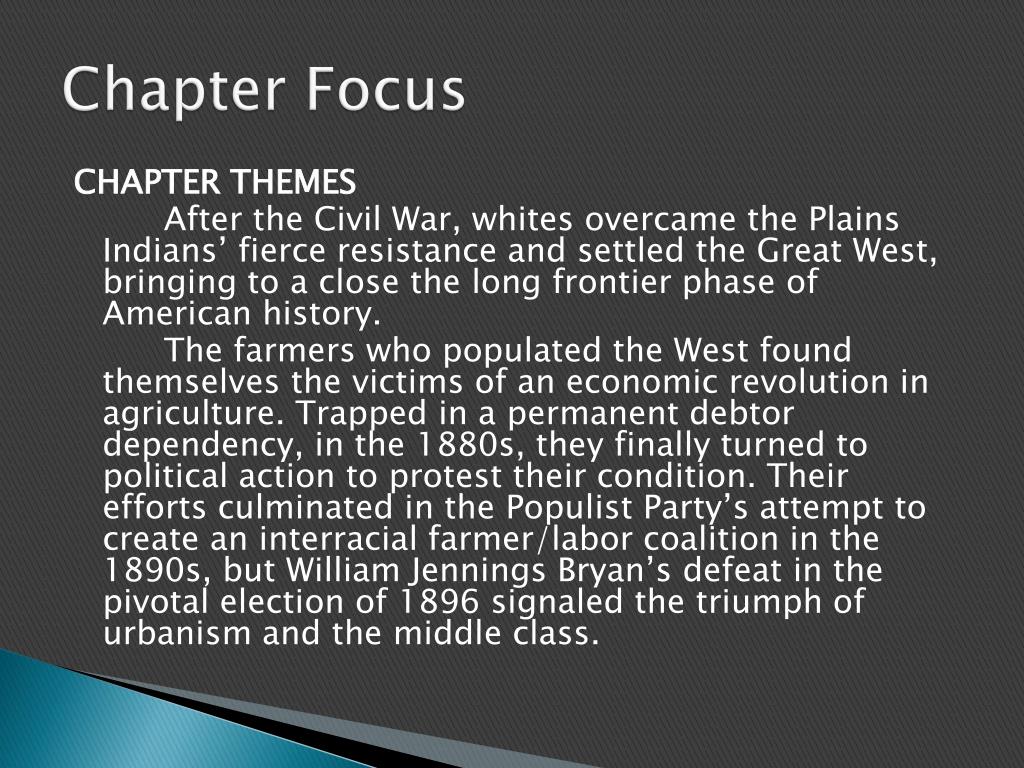 Chapter Focus

CHAPTER THEMES

After the Civil War, whites overcame the Plains Indians’ fierce resistance and settled the Great West, bringing to a close the long frontier phase of American history.

The farmers who populated the West found themselves the victims of an economic revolution in agriculture. Trapped in a permanent debtor dependency, in the 1880s, they finally turned to political action to protest their condition. Their efforts culminated in the Populist Party’s attempt to create an interracial farmer/labor coalition in the 1890s, but William Jennings Bryan’s defeat in the pivotal election of 1896 signaled the triumph of urbanism and the middle class.